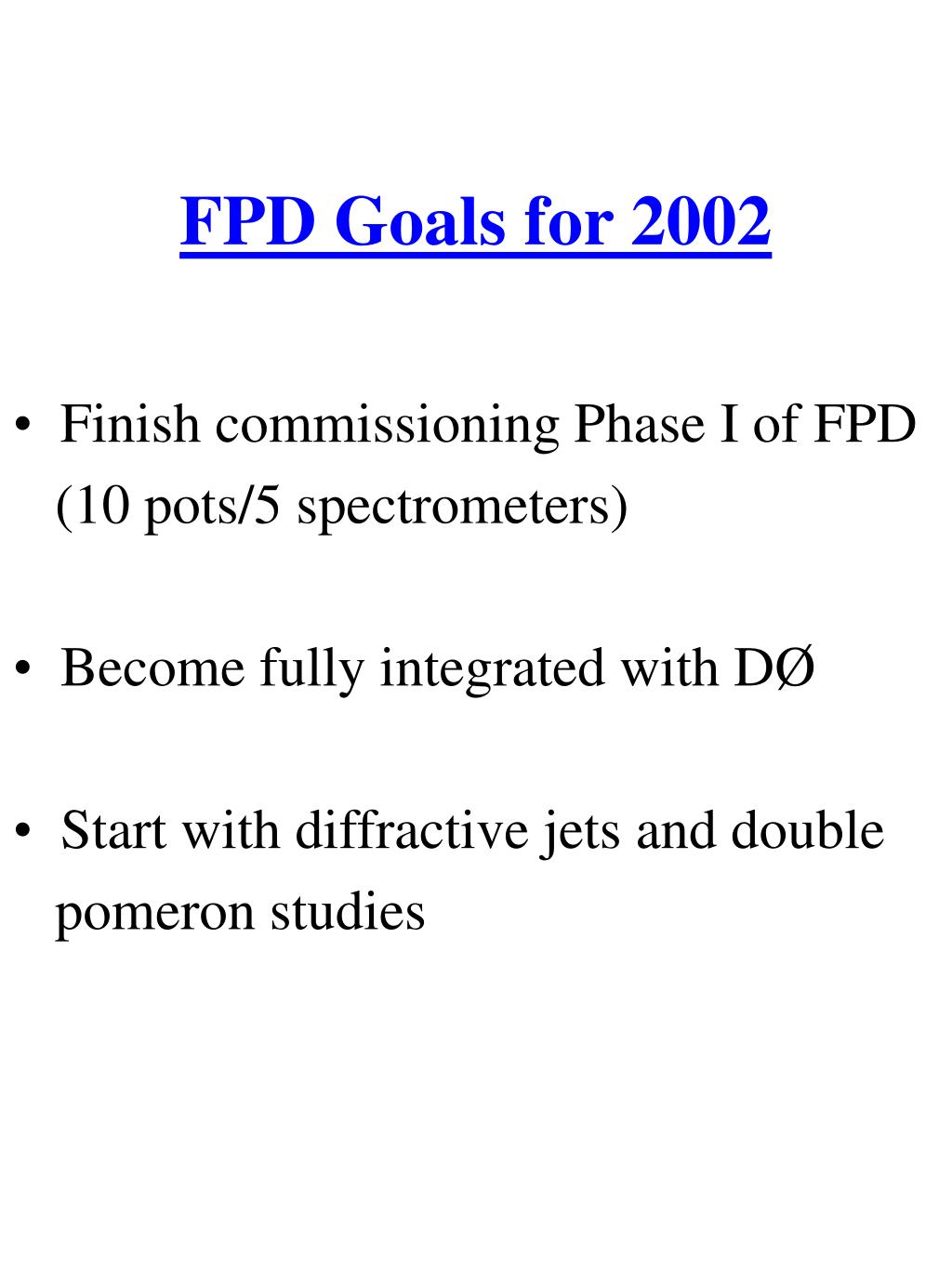 FPD Goals for 2002

• Finish commissioning Phase I of FPD (10 pots/5 spectrometers)

• Become fully integrated with DØ

• Start with diffractive jets and double pomeron studies